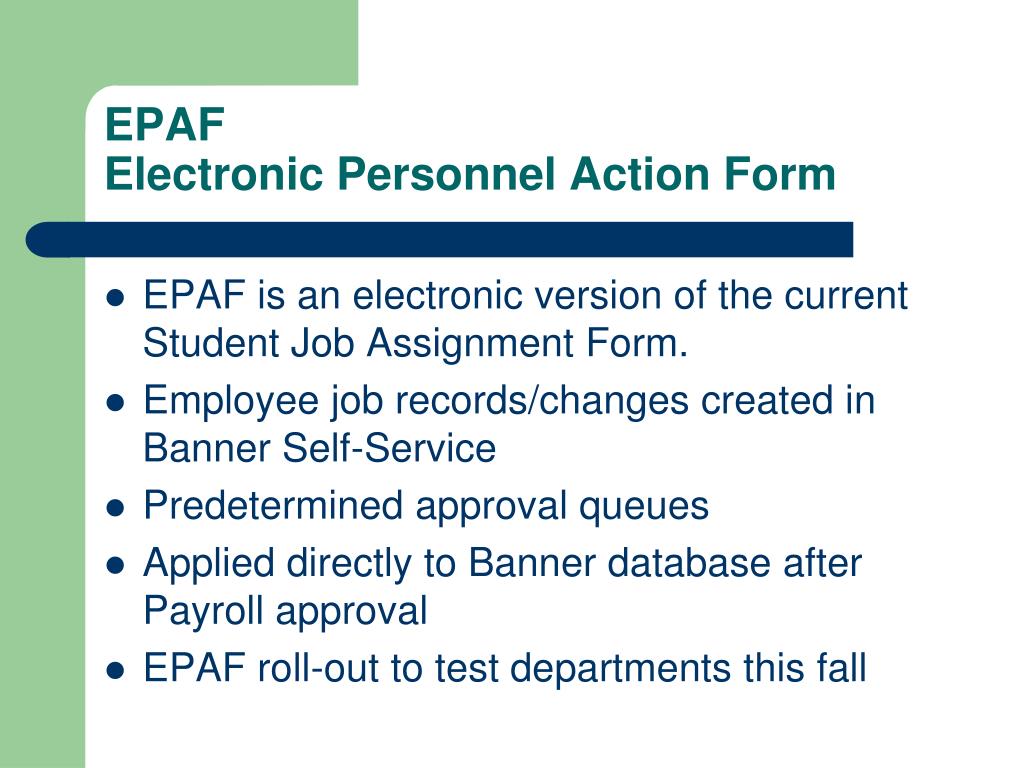 EPAF
Electronic Personnel Action Form

- EPAF is an electronic version of the current Student Job Assignment Form.
- Employee job records/changes created in Banner Self-Service
- Predetermined approval queues
- Applied directly to Banner database after Payroll approval
- EPAF roll-out to test departments this fall